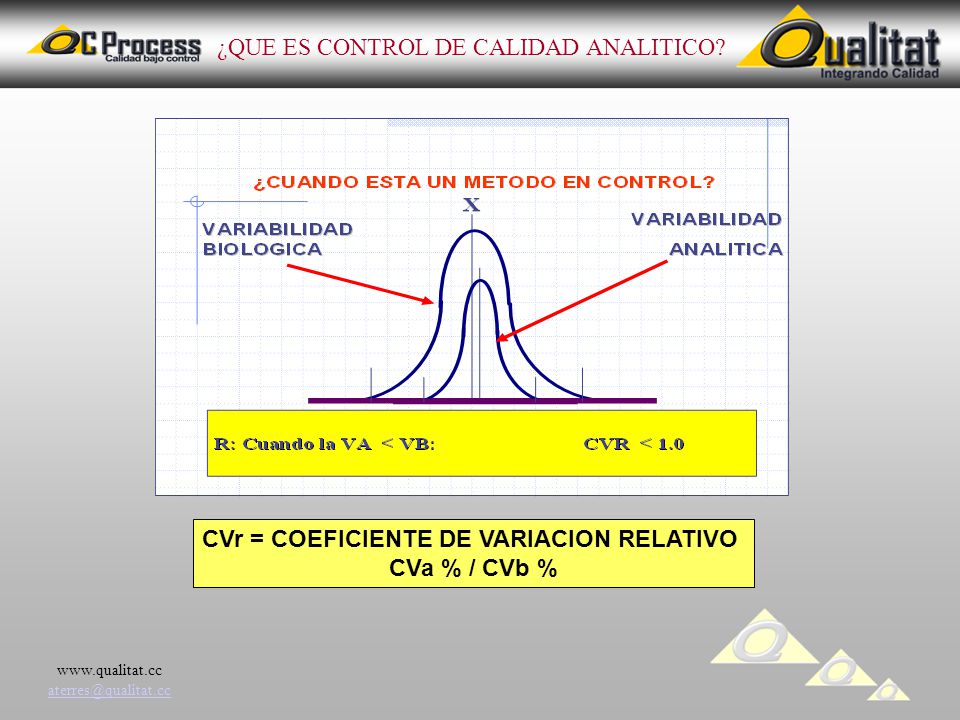 QC Process
Calidad bajo control

¿QUE ES CONTROL DE CALIDAD ANALITICO?

Qualitat
Integrando Calidad

¿CUANDO ESTA UN METODO EN CONTROL?

X

VARIABILIDAD BIOLOGICA

VARIABILIDAD ANALITICA

R: Cuando la VA < VB: CVR < 1.0

CVr = COEFICIENTE DE VARIACION RELATIVO
CVa % / CVb %

www.qualitat.cc
aterres@qualitat.cc